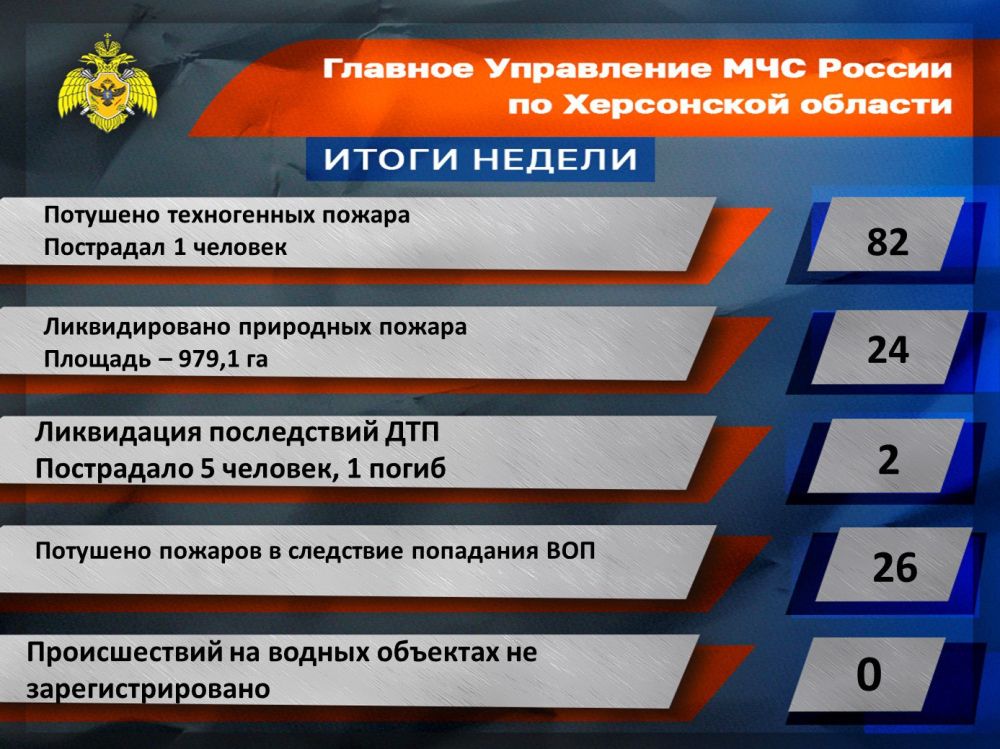 Главное Управление МЧС России по Херсонской области

ИТОГИ НЕДЕЛИ

Потушено техногенных пожара
Пострадал 1 человек

82

Ликвидировано природных пожара
Площадь – 979,1 га

24

Ликвидация последствий ДТП
Пострадало 5 человек, 1 погиб

2

Потушено пожаров в следствие попадания ВОП

26

Происшествий на водных объектах не зарегистрировано

0